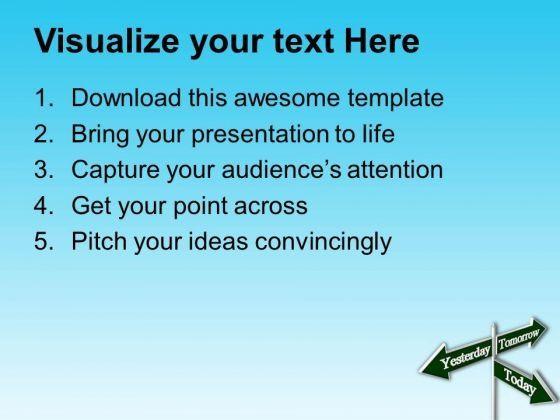 Visualize your text Here

1. Download this awesome template
2. Bring your presentation to life
3. Capture your audience's attention
4. Get your point across
5. Pitch your ideas convincingly

Yesterday
Tomorrow
Today